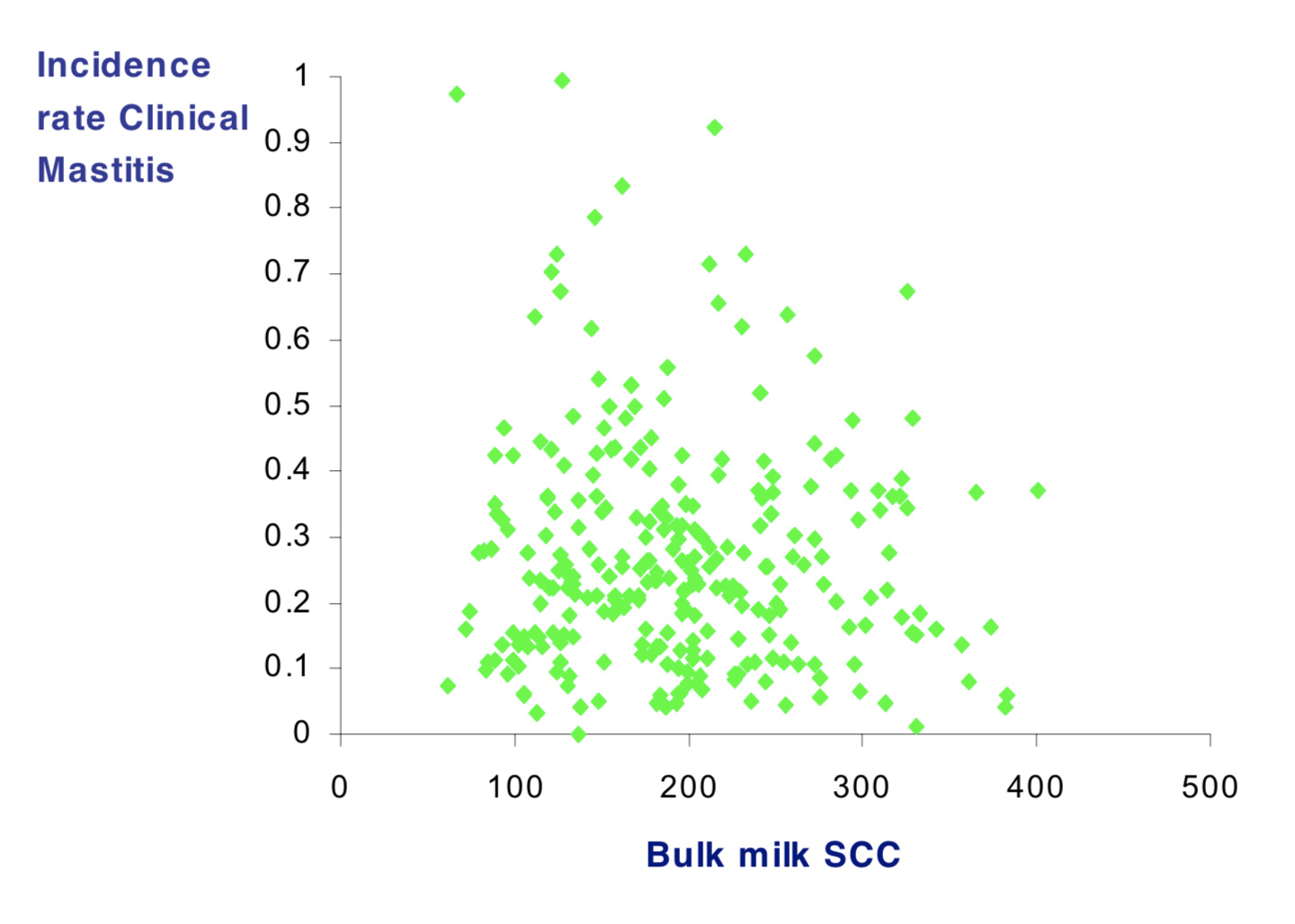 Incidence rate Clinical Mastitis

1
0.9
0.8
0.7
0.6
0.5
0.4
0.3
0.2
0.1
0

0
100
200
300
400
500

Bulk milk SCC